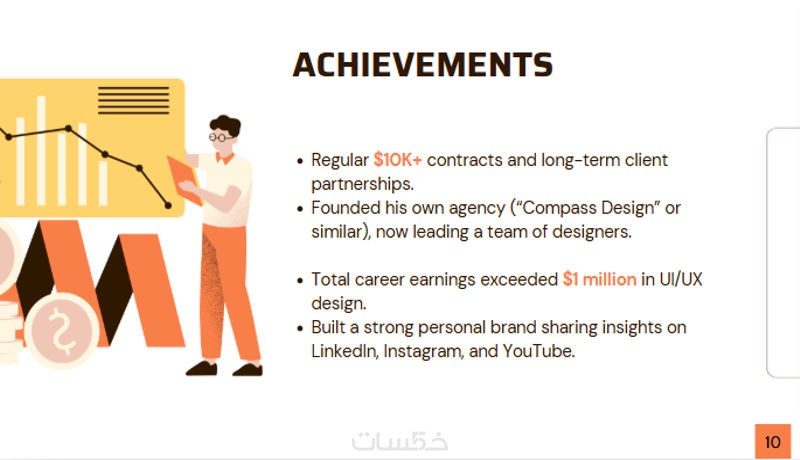 ACHIEVEMENTS

• Regular $10K+ contracts and long-term client partnerships.
• Founded his own agency ("Compass Design" or similar), now leading a team of designers.

• Total career earnings exceeded $1 million in UI/UX design.
• Built a strong personal brand sharing insights on LinkedIn, Instagram, and YouTube.

خمسات

10